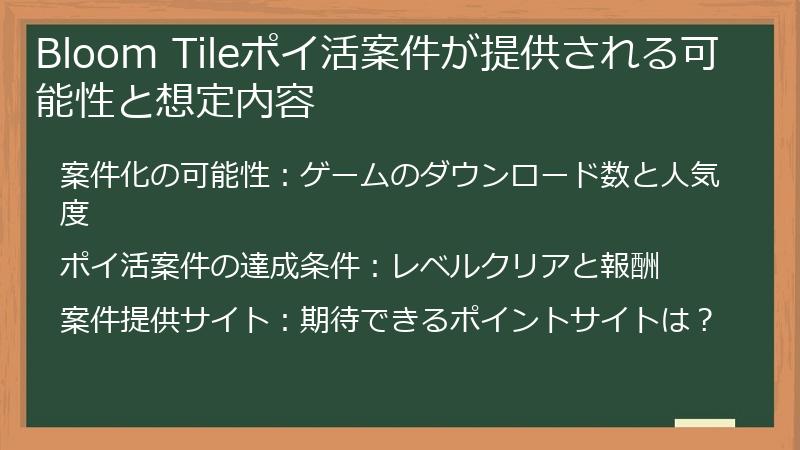 Bloom Tileポイ活案件が提供される可能性と想定内容

案件化の可能性：ゲームのダウンロード数と人気度

ポイ活案件の達成条件：レベルクリアと報酬

案件提供サイト：期待できるポイントサイトは？